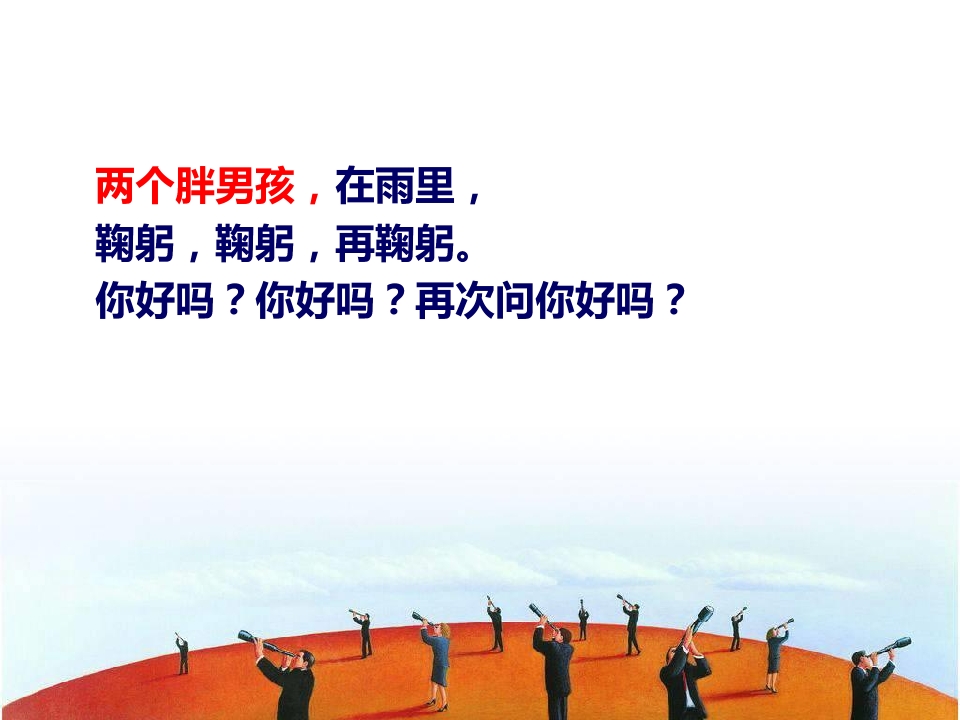 两个胖男孩，在雨里，
鞠躬，鞠躬，再鞠躬。
你好吗？你好吗？再次问你好吗？